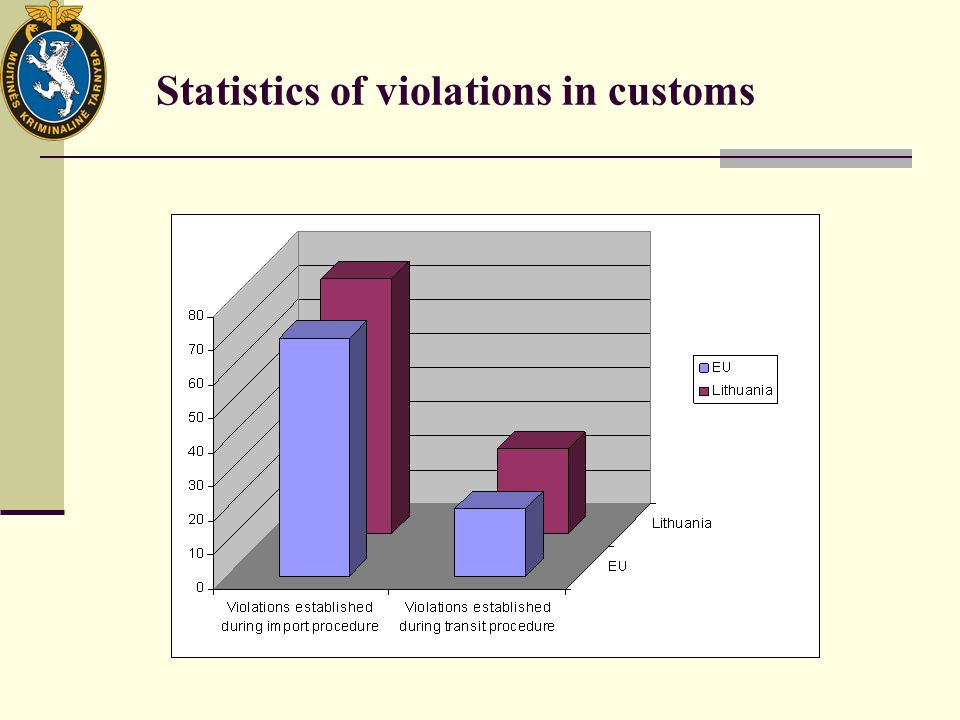 MUITINĖS KRIMINALINĖ TARNYBA

Statistics of violations in customs

80
70
60
50
40
30
20
10
0

EU
Lithuania

Lithuania
EU

Violations established during import procedure
Violations established during transit procedure